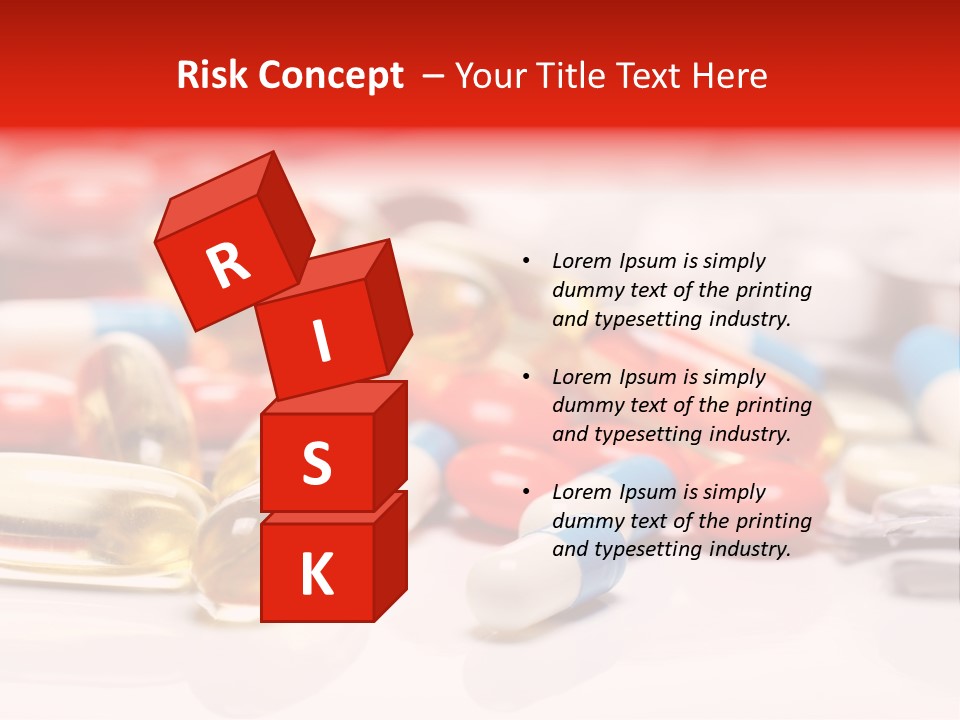 Risk Concept – Your Title Text Here

R
I
S
K

• Lorem Ipsum is simply dummy text of the printing and typesetting industry.

• Lorem Ipsum is simply dummy text of the printing and typesetting industry.

• Lorem Ipsum is simply dummy text of the printing and typesetting industry.